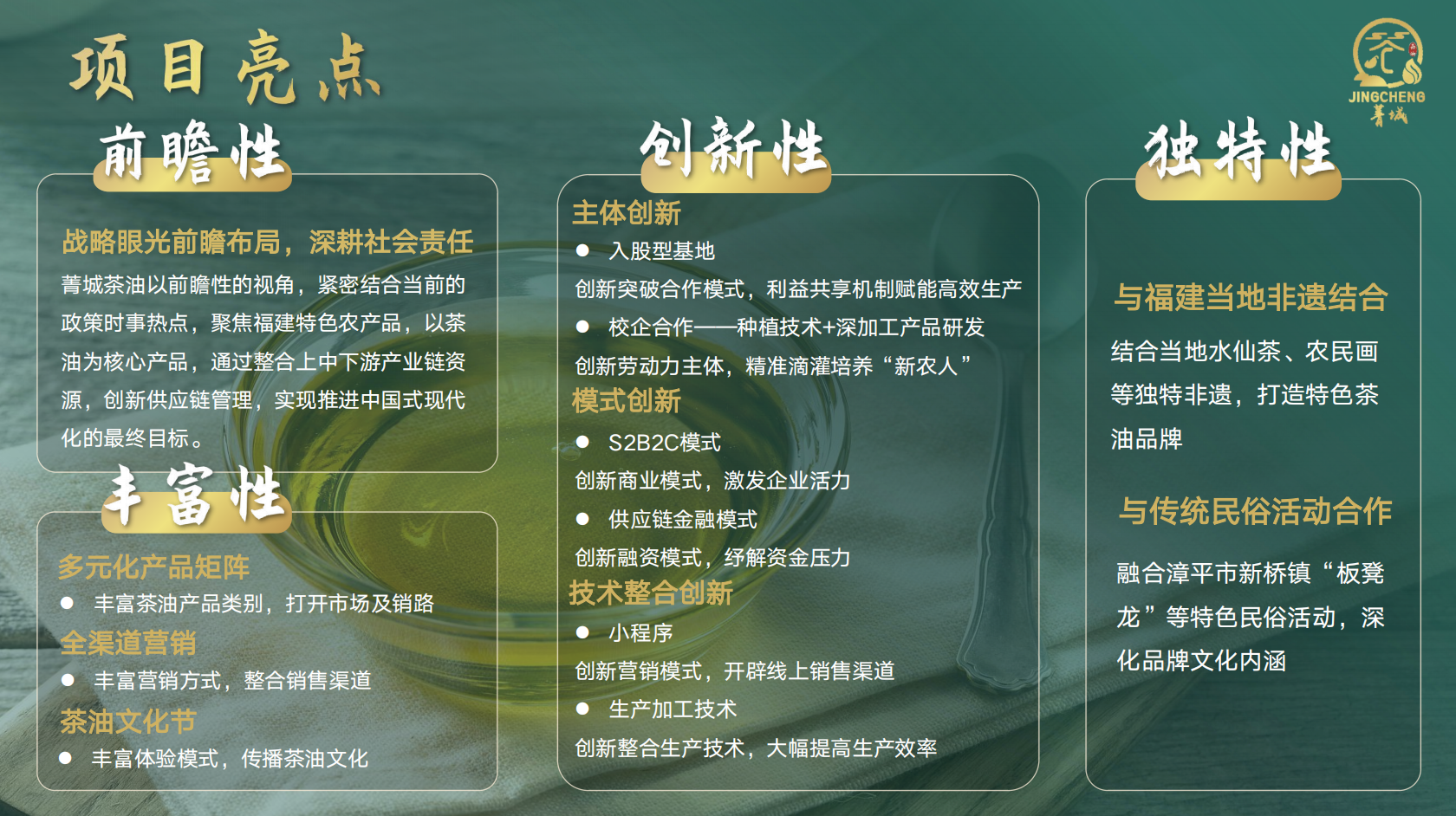 项目亮点

JINGCHENG
菁城

前瞻性

战略眼光前瞻布局，深耕社会责任

菁城茶油以前瞻性的视角，紧密结合当前的政策时事热点，聚焦福建特色农产品，以茶油为核心产品，通过整合上中下游产业链资源，创新供应链管理，实现推进中国式现代化的最终目标。

丰富性

多元化产品矩阵
● 丰富茶油产品类别，打开市场及销路
全渠道营销
● 丰富营销方式，整合销售渠道
茶油文化节
● 丰富体验模式，传播茶油文化

创新性

主体创新
● 入股型基地
创新突破合作模式，利益共享机制赋能高效生产
● 校企合作——种植技术+深加工产品研发
创新劳动力主体，精准滴灌培养“新农人”
模式创新
● S2B2C模式
创新商业模式，激发企业活力
● 供应链金融模式
创新融资模式，纾解资金压力
技术整合创新
● 小程序
创新营销模式，开辟线上销售渠道
● 生产加工技术
创新整合生产技术，大幅提高生产效率

独特性

与福建当地非遗结合
结合当地水仙茶、农民画等独特非遗，打造特色茶油品牌

与传统民俗活动合作
融合漳平市新桥镇“板凳龙”等特色民俗活动，深化品牌文化内涵